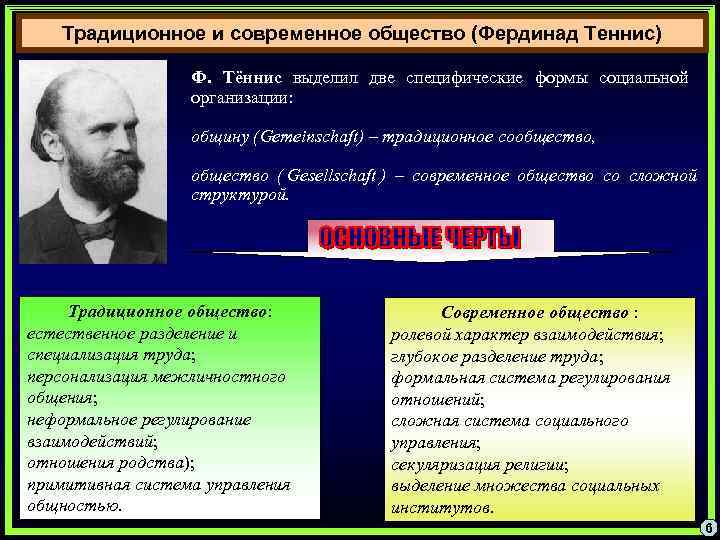 Традиционное и современное общество (Фердинад Теннис)

Ф. Тённис выделил две специфические формы социальной организации:

общину (Gemeinschaft) – традиционное сообщество,

общество ( Gesellschaft ) – современное общество со сложной структурой.

ОСНОВНЫЕ ЧЕРТЫ

Традиционное общество:
естественное разделение и специализация труда;
персонализация межличностного общения;
неформальное регулирование взаимодействий;
отношения родства);
примитивная система управления общностью.

Современное общество :
ролевой характер взаимодействия;
глубокое разделение труда;
формальная система регулирования отношений;
сложная система социального управления;
секуляризация религии;
выделение множества социальных институтов.

6